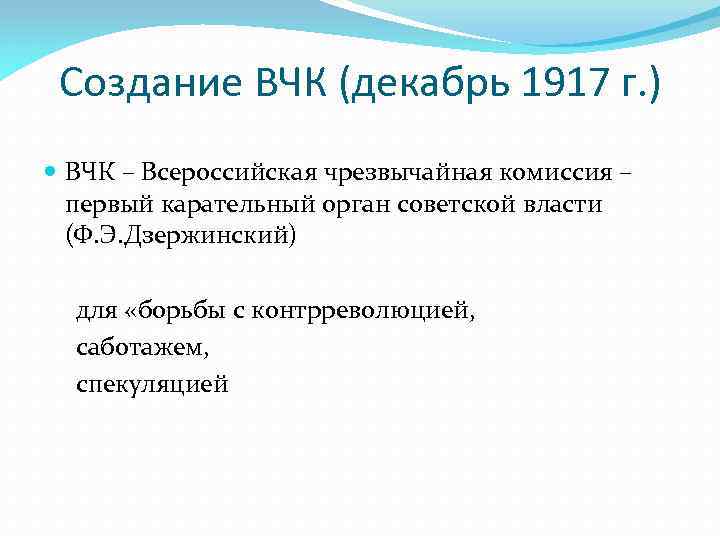 Создание ВЧК (декабрь 1917 г.)

ВЧК – Всероссийская чрезвычайная комиссия – первый карательный орган советской власти (Ф.Э.Дзержинский)

для «борьбы с контрреволюцией,
саботажем,
спекуляцией